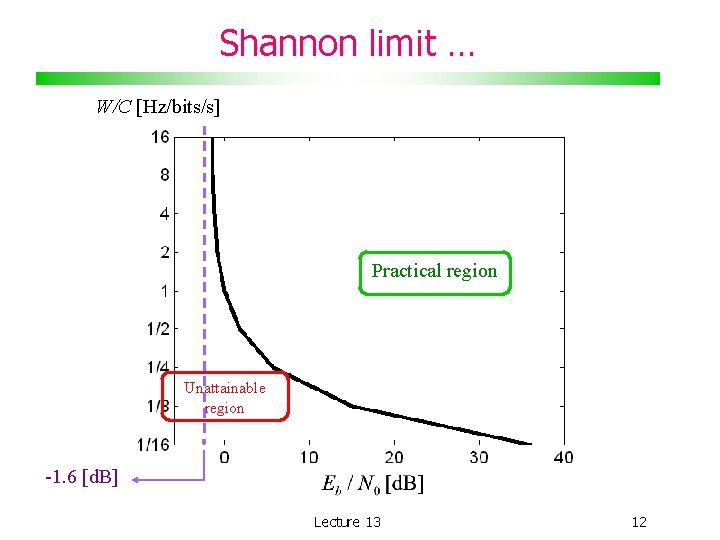 Shannon limit …

$W/C$ [Hz/bits/s]

16
8
4
2
1
1/2
1/4
1/8
1/16

Practical region

Unattainable region

0 10 20 30 40

-1.6 [dB]

$E_b / N_0$ [dB]

Lecture 13

12